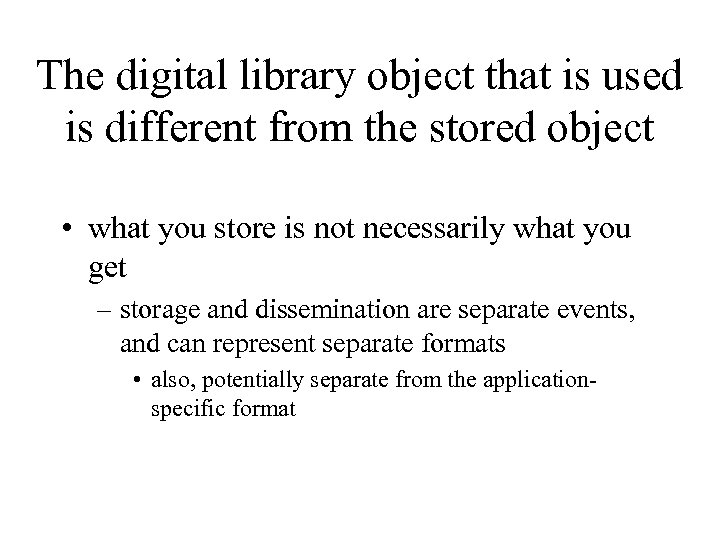 The digital library object that is used is different from the stored object

• what you store is not necessarily what you get

– storage and dissemination are separate events, and can represent separate formats

• also, potentially separate from the application-specific format